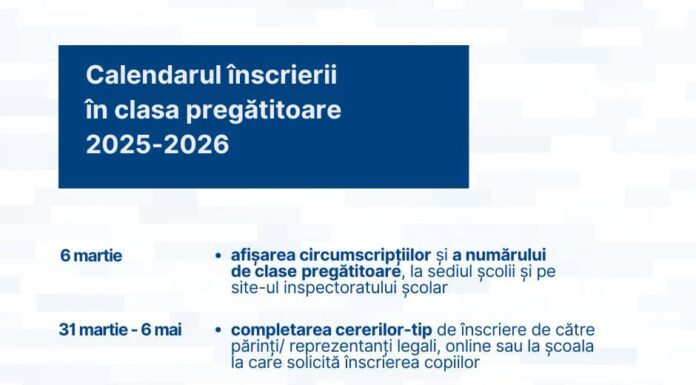 Calendarul înscrierii în clasa pregătitoare 2025-2026

6 martie

• afișarea circumscripțiilor și a numărului de clase pregătitoare, la sediul școlii și pe site-ul inspectoratului școlar

31 martie - 6 mai

• completarea cererilor-tip de înscriere de către părinți/ reprezentanți legali, online sau la școala la care solicită înscrierea copiilor